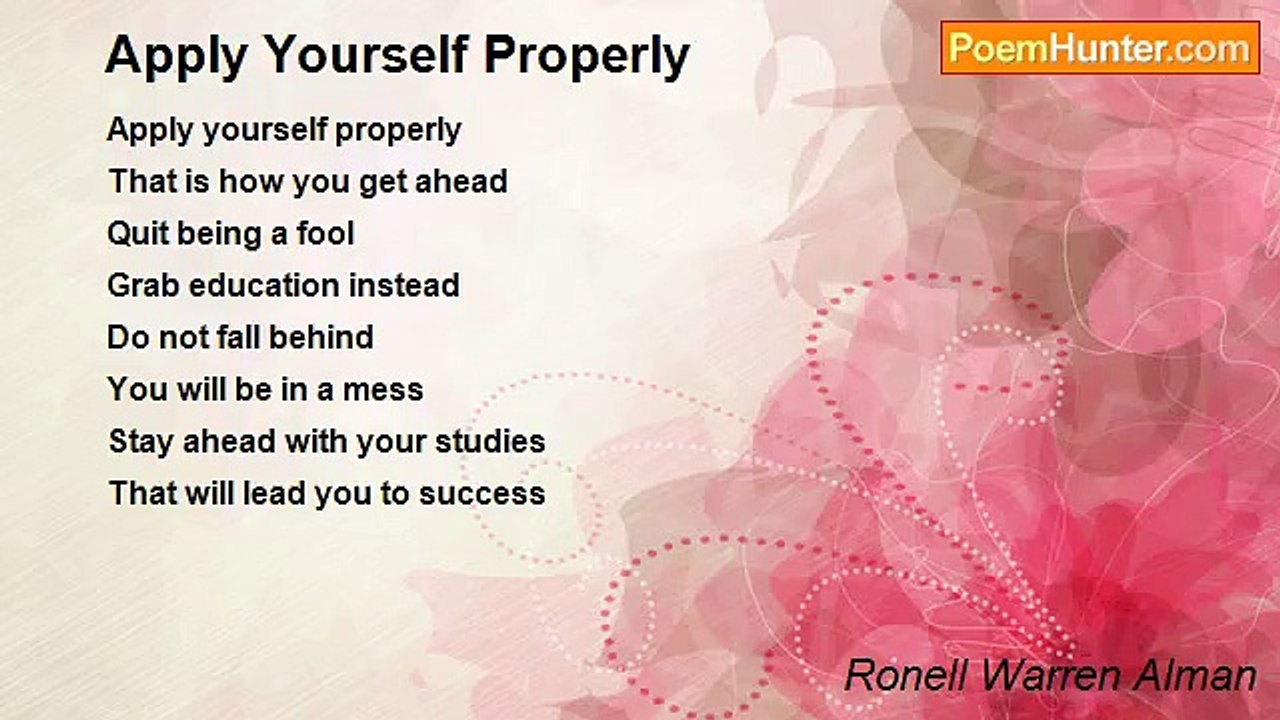 Apply Yourself Properly

PoemHunter.com

Apply yourself properly
That is how you get ahead
Quit being a fool
Grab education instead
Do not fall behind
You will be in a mess
Stay ahead with your studies
That will lead you to success

Ronell Warren Alman